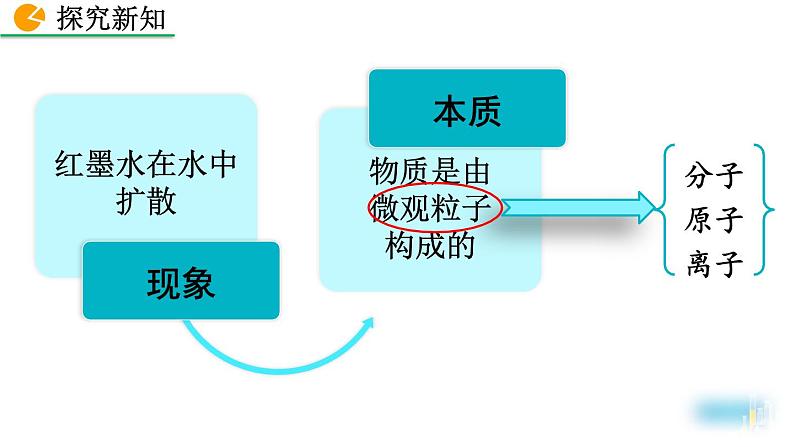 探究新知

红墨水在水中扩散

现象

本质

物质是由微观粒子构成的

分子
原子
离子